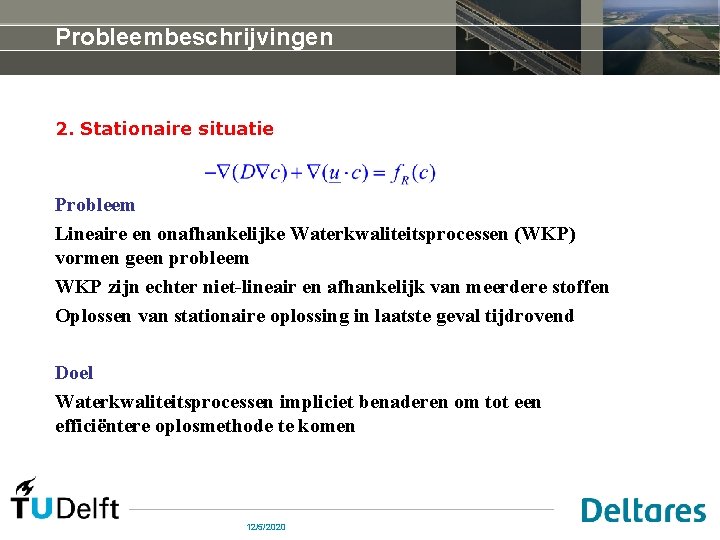 Probleembeschrijvingen

2. Stationaire situatie

$-\nabla(D\nabla c)+\nabla(\underline{u}\cdot c)=f_R(c)$

Probleem

Lineaire en onafhankelijke Waterkwaliteitsprocessen (WKP) vormen geen probleem

WKP zijn echter niet-lineair en afhankelijk van meerdere stoffen

Oplossen van stationaire oplossing in laatste geval tijdrovend

Doel

Waterkwaliteitsprocessen impliciet benaderen om tot een efficiëntere oplosmethode te komen

TUDelft

12/5/2020

Deltares